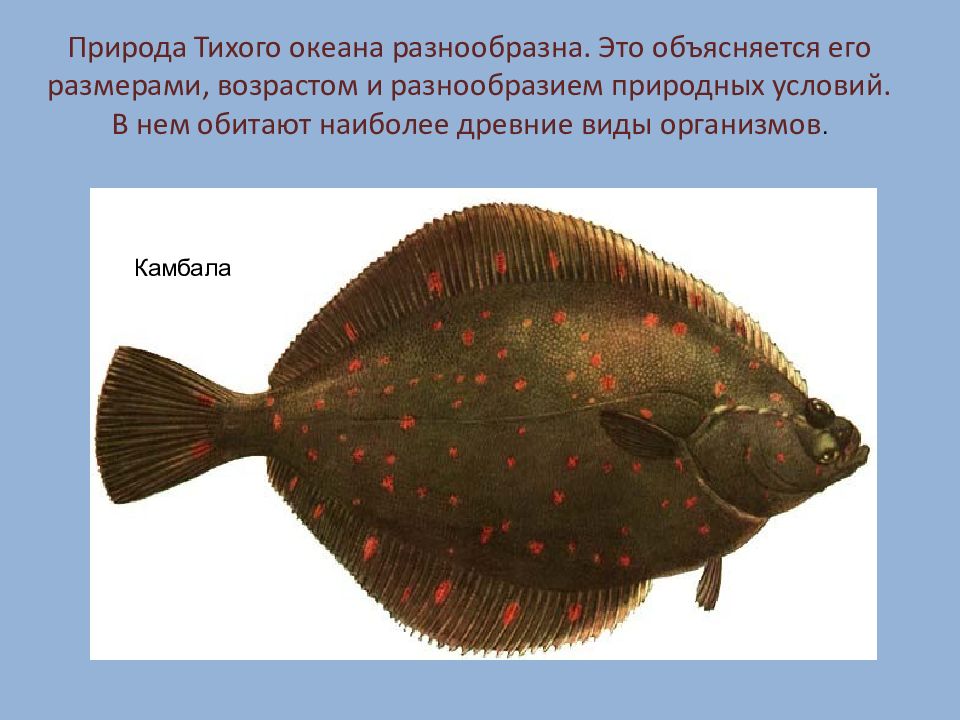 Природа Тихого океана разнообразна. Это объясняется его размерами, возрастом и разнообразием природных условий. В нем обитают наиболее древние виды организмов.

Камбала